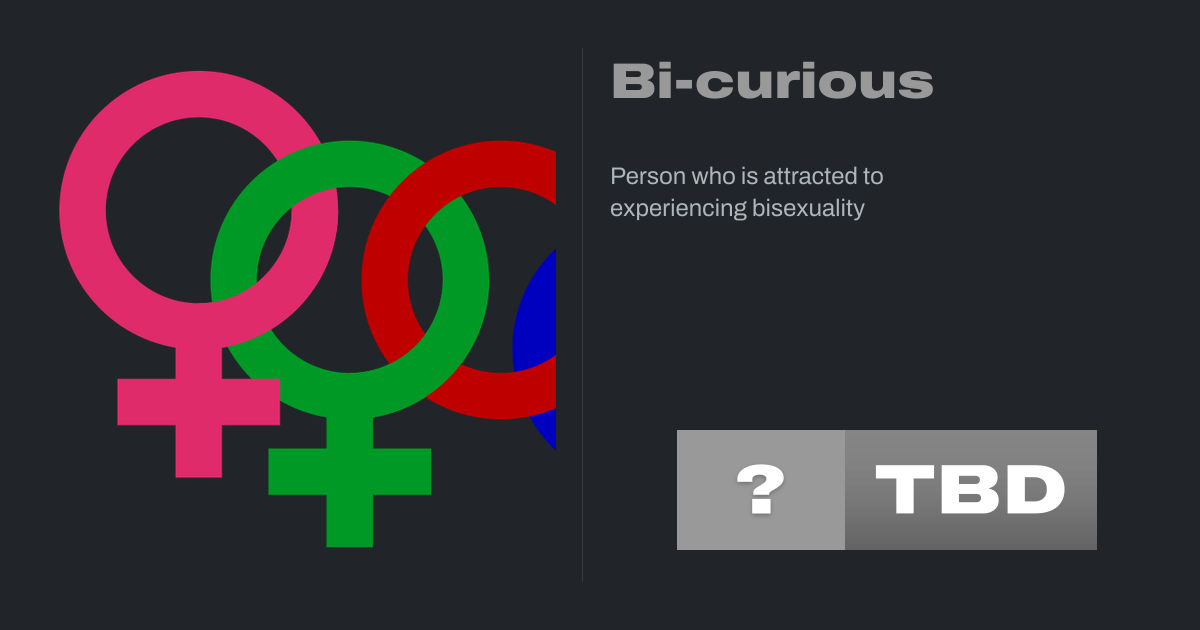 Bi-curious

Person who is attracted to experiencing bisexuality

?

TBD